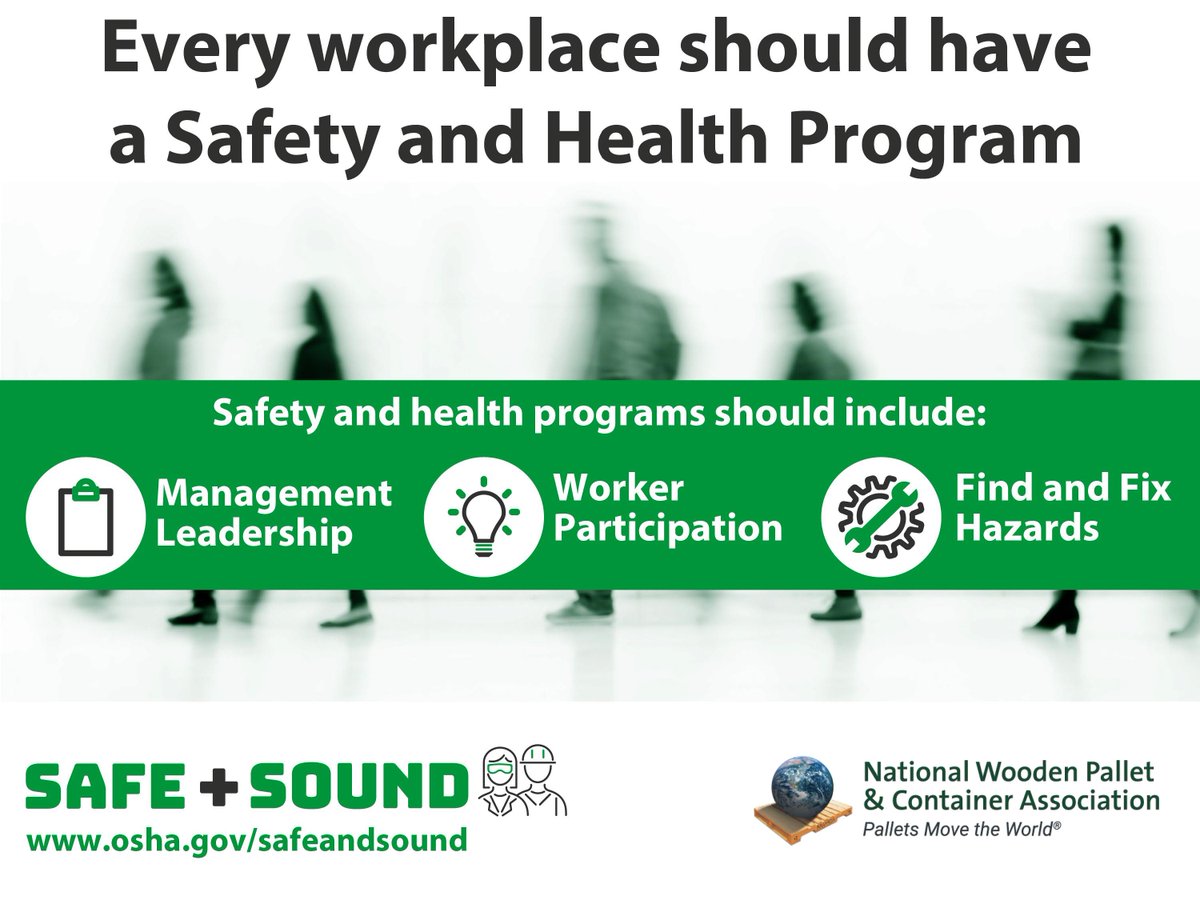 Every workplace should have a Safety and Health Program

Safety and health programs should include:

Management Leadership

Worker Participation

Find and Fix Hazards

SAFE + SOUND
www.osha.gov/safeandsound

National Wooden Pallet & Container Association
Pallets Move the World®